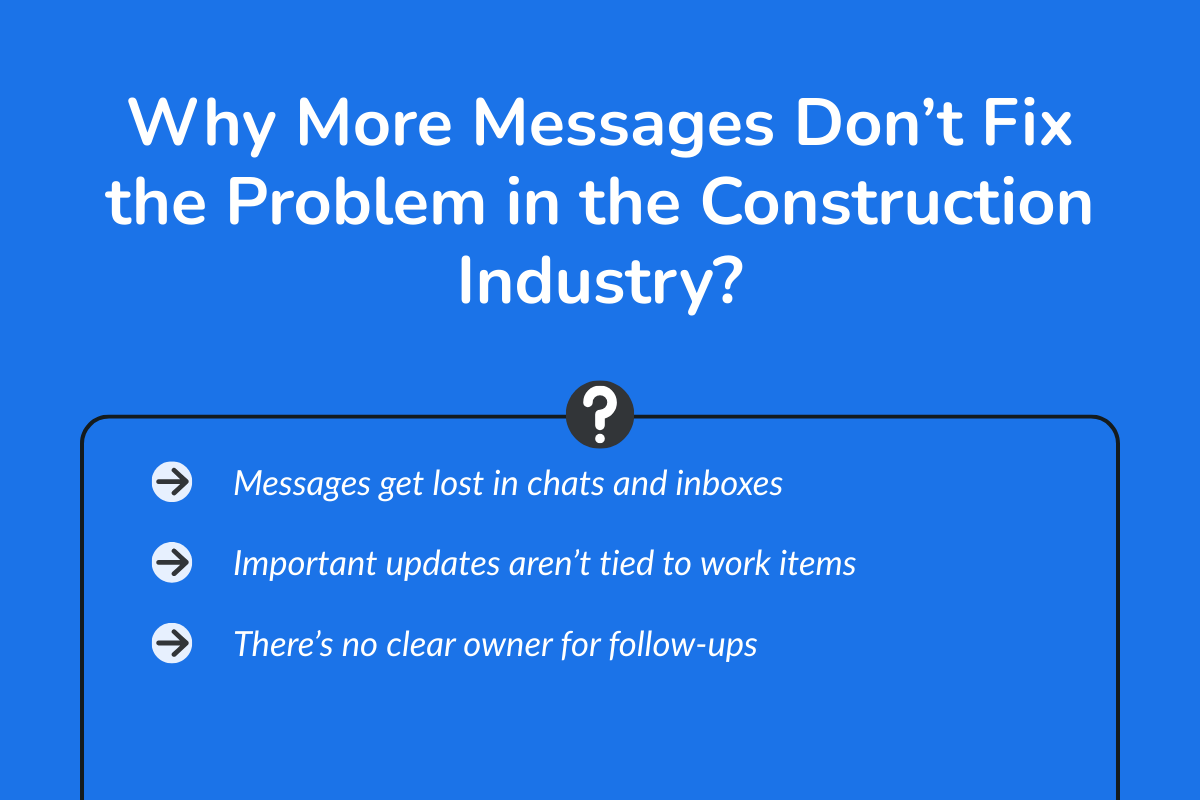 Why More Messages Don’t Fix the Problem in the Construction Industry?

?

Messages get lost in chats and inboxes

Important updates aren’t tied to work items

There’s no clear owner for follow-ups